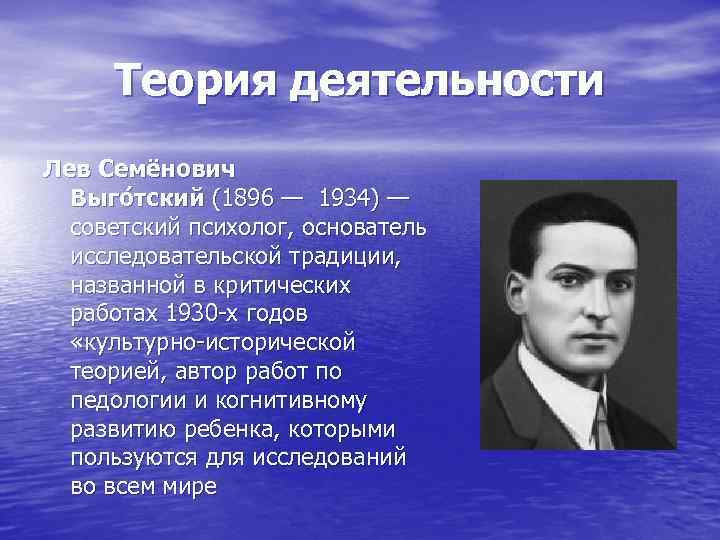 Теория деятельности

Лев Семёнович Выго́тский (1896 — 1934) — советский психолог, основатель исследовательской традиции, названной в критических работах 1930-х годов «культурно-исторической теорией, автор работ по педологии и когнитивному развитию ребенка, которыми пользуются для исследований во всем мире